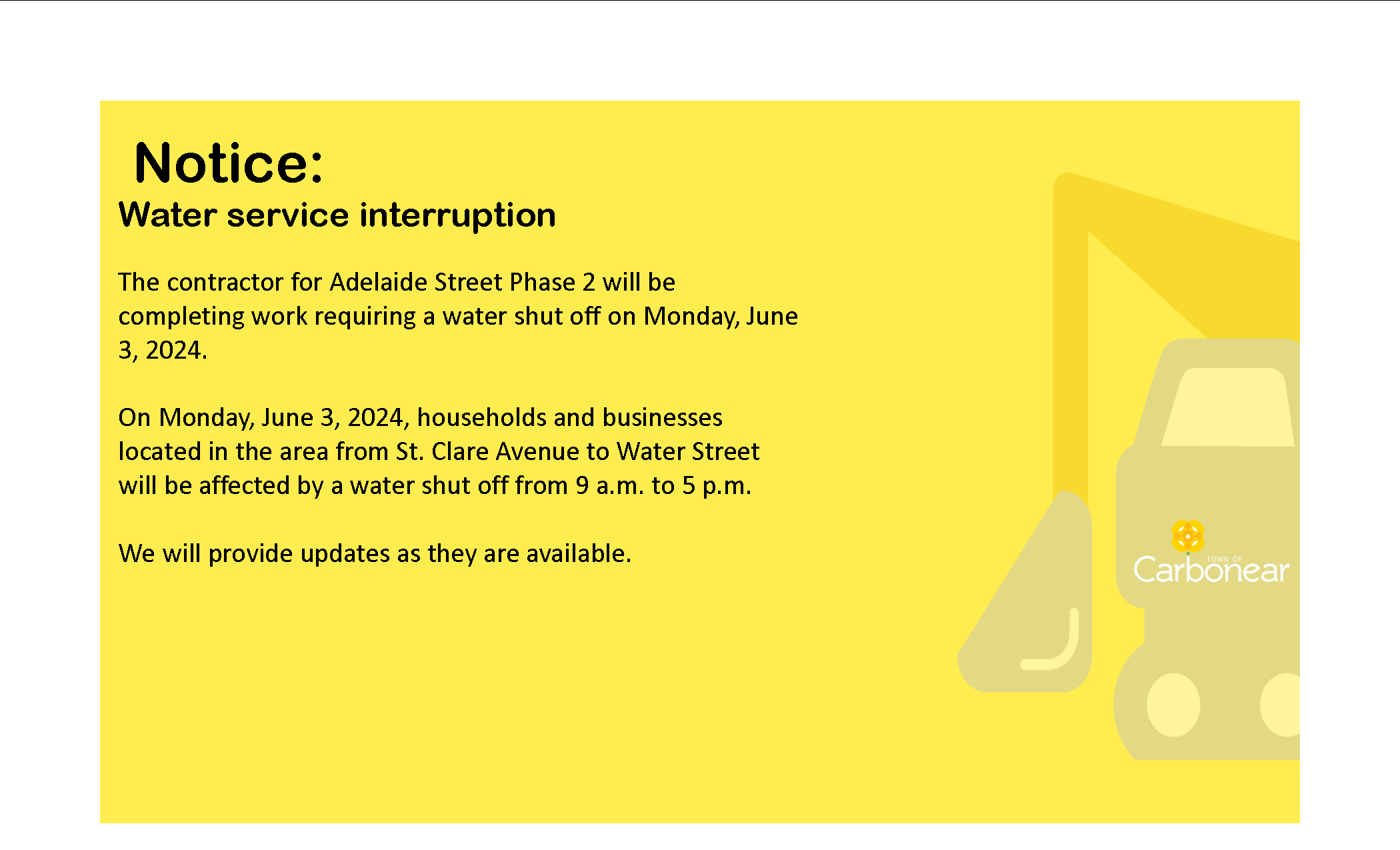 Notice:
Water service interruption

The contractor for Adelaide Street Phase 2 will be completing work requiring a water shut off on Monday, June 3, 2024.

On Monday, June 3, 2024, households and businesses located in the area from St. Clare Avenue to Water Street will be affected by a water shut off from 9 a.m. to 5 p.m.

We will provide updates as they are available.

TOWN OF
Carbonear